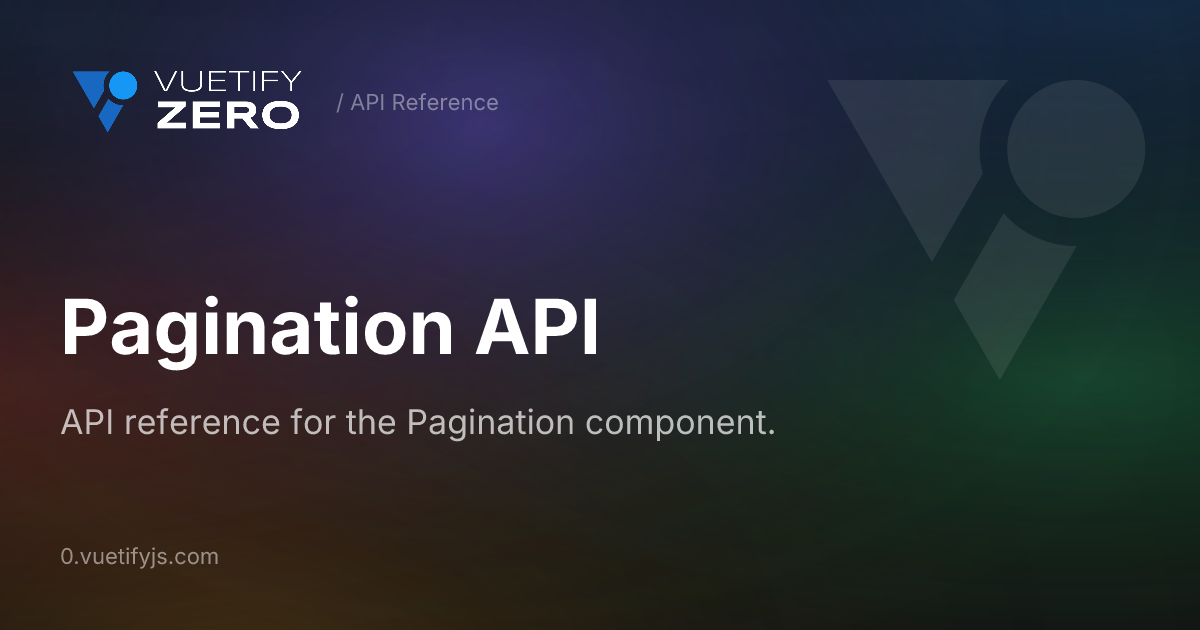 VUETIFY
ZERO

/ API Reference

Pagination API

API reference for the Pagination component.

0.vuetifyjs.com